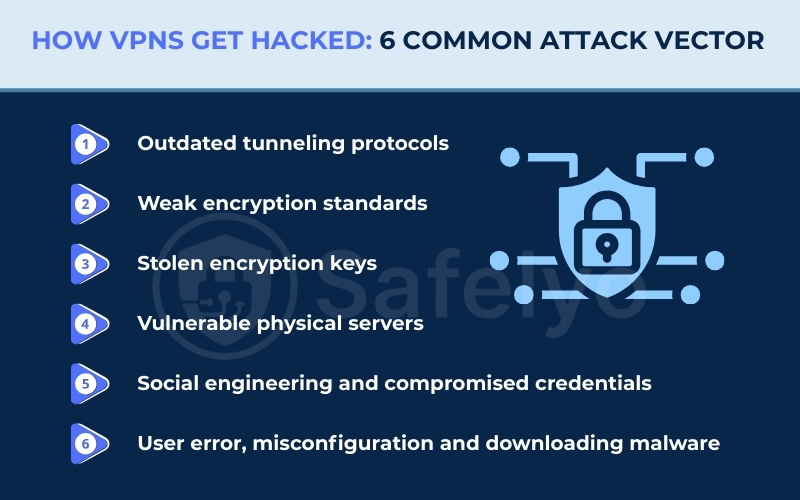 HOW VPNS GET HACKED: 6 COMMON ATTACK VECTOR

1 Outdated tunneling protocols

2 Weak encryption standards

3 Stolen encryption keys

4 Vulnerable physical servers

5 Social engineering and compromised credentials

6 User error, misconfiguration and downloading malware

Safelyo